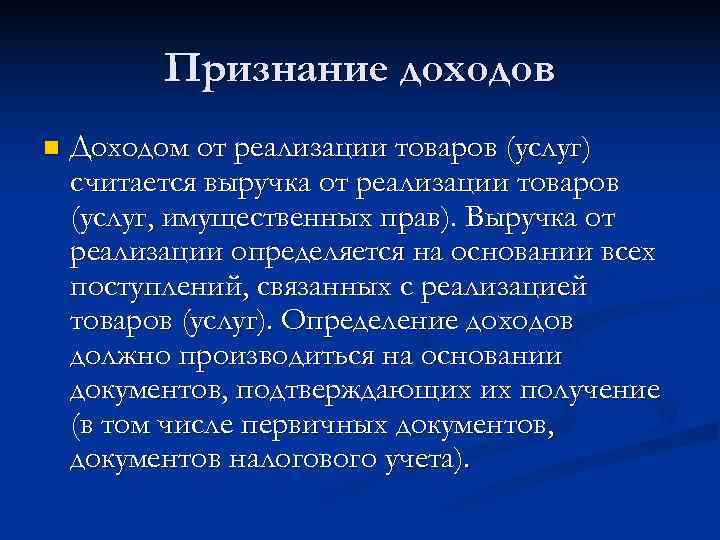 Признание доходов

Доходом от реализации товаров (услуг) считается выручка от реализации товаров (услуг, имущественных прав). Выручка от реализации определяется на основании всех поступлений, связанных с реализацией товаров (услуг). Определение доходов должно производиться на основании документов, подтверждающих их получение (в том числе первичных документов, документов налогового учета).